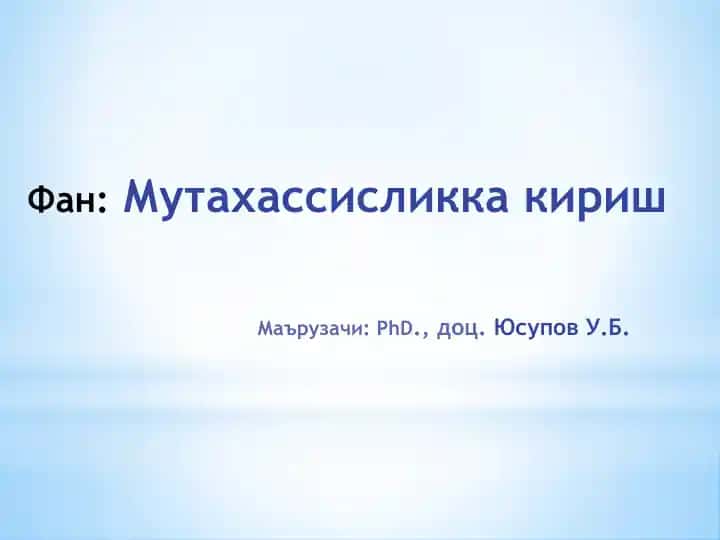 Фан: Мутахассисликка кириш

Маърузачи: PhD., доц. Юсупов У.Б.